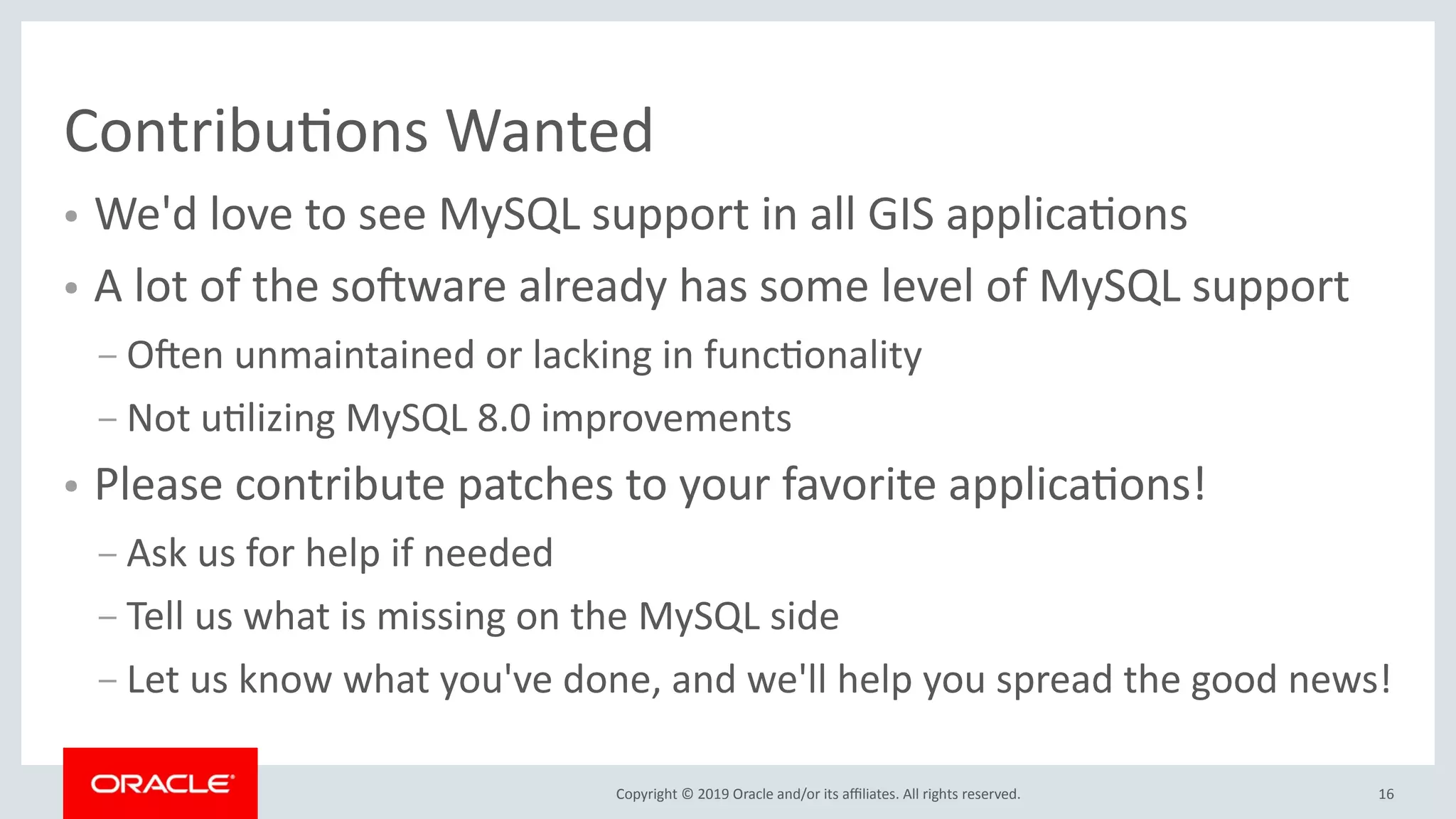 Contributions Wanted

• We'd love to see MySQL support in all GIS applications

• A lot of the software already has some level of MySQL support

– Often unmaintained or lacking in functionality

– Not utilizing MySQL 8.0 improvements

• Please contribute patches to your favorite applications!

– Ask us for help if needed

– Tell us what is missing on the MySQL side

– Let us know what you've done, and we'll help you spread the good news!

ORACLE

Copyright © 2019 Oracle and/or its affiliates. All rights reserved.

16